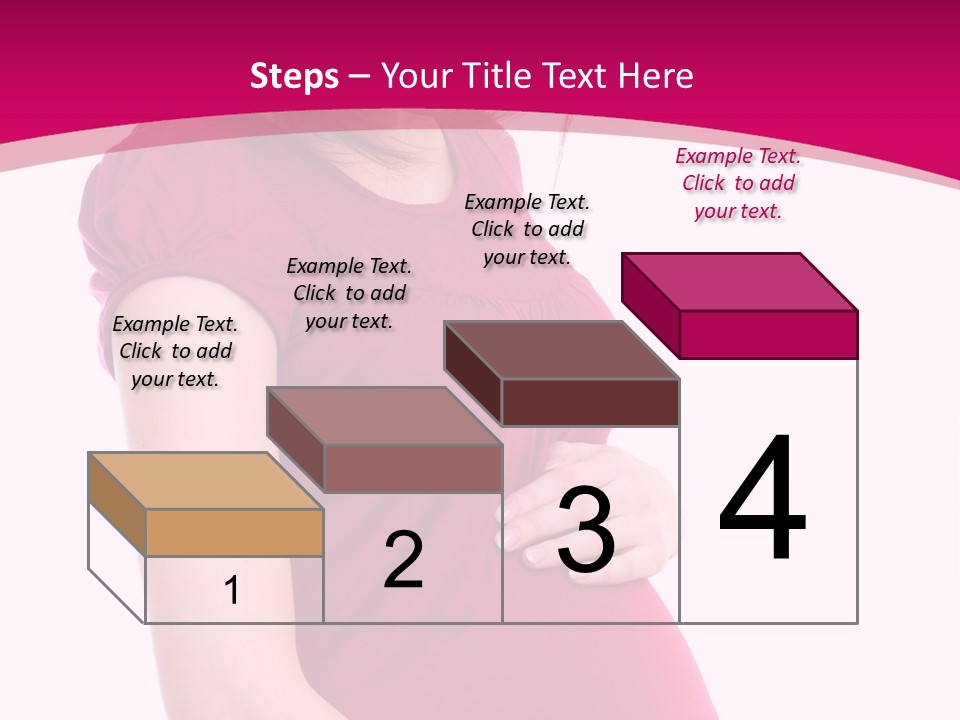 Steps – Your Title Text Here

Example Text. Click to add your text.

Example Text. Click to add your text.

Example Text. Click to add your text.

Example Text. Click to add your text.

1

2

3

4